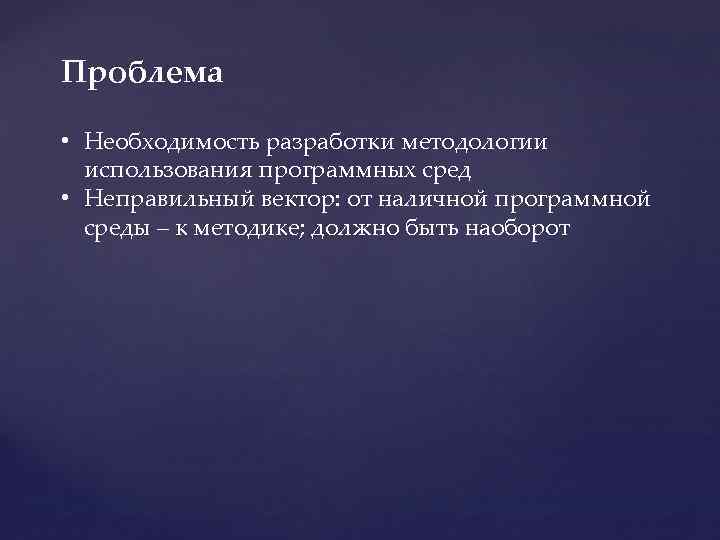 Проблема

• Необходимость разработки методологии использования программных сред
• Неправильный вектор: от наличной программной среды – к методике; должно быть наоборот